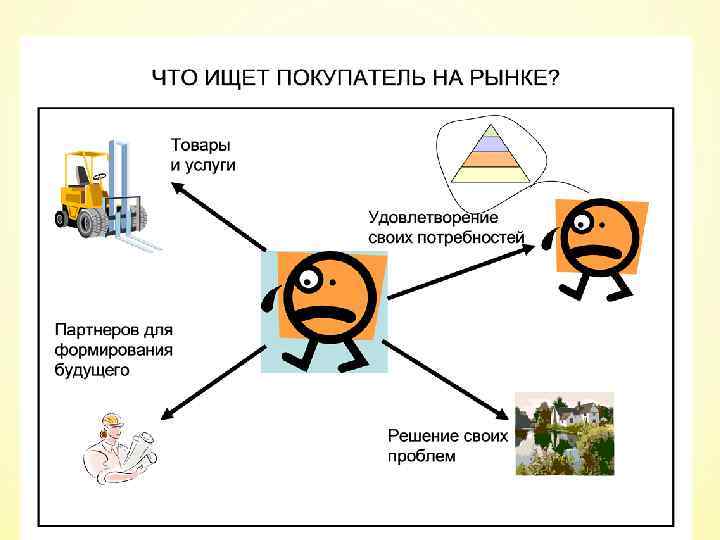 ЧТО ИЩЕТ ПОКУПАТЕЛЬ НА РЫНКЕ?

Товары и услуги

Удовлетворение своих потребностей

Партнеров для формирования будущего

Решение своих проблем